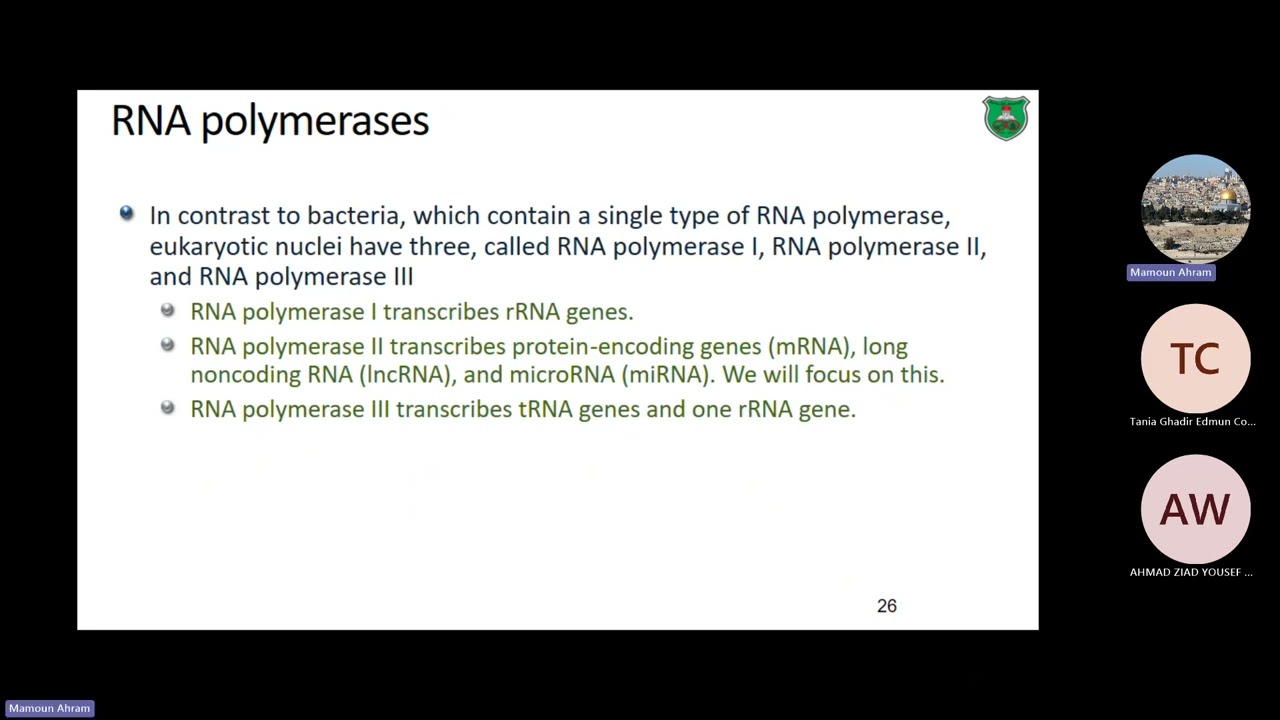 RNA polymerases

In contrast to bacteria, which contain a single type of RNA polymerase, eukaryotic nuclei have three, called RNA polymerase I, RNA polymerase II, and RNA polymerase III

RNA polymerase I transcribes rRNA genes.

RNA polymerase II transcribes protein-encoding genes (mRNA), long noncoding RNA (lncRNA), and microRNA (miRNA). We will focus on this.

RNA polymerase III transcribes tRNA genes and one rRNA gene.

26

Mamoun Ahram

TC

Tania Ghadir Edmun Co...

AW

AHMAD ZIAD YOUSEF ...

Mamoun Ahram